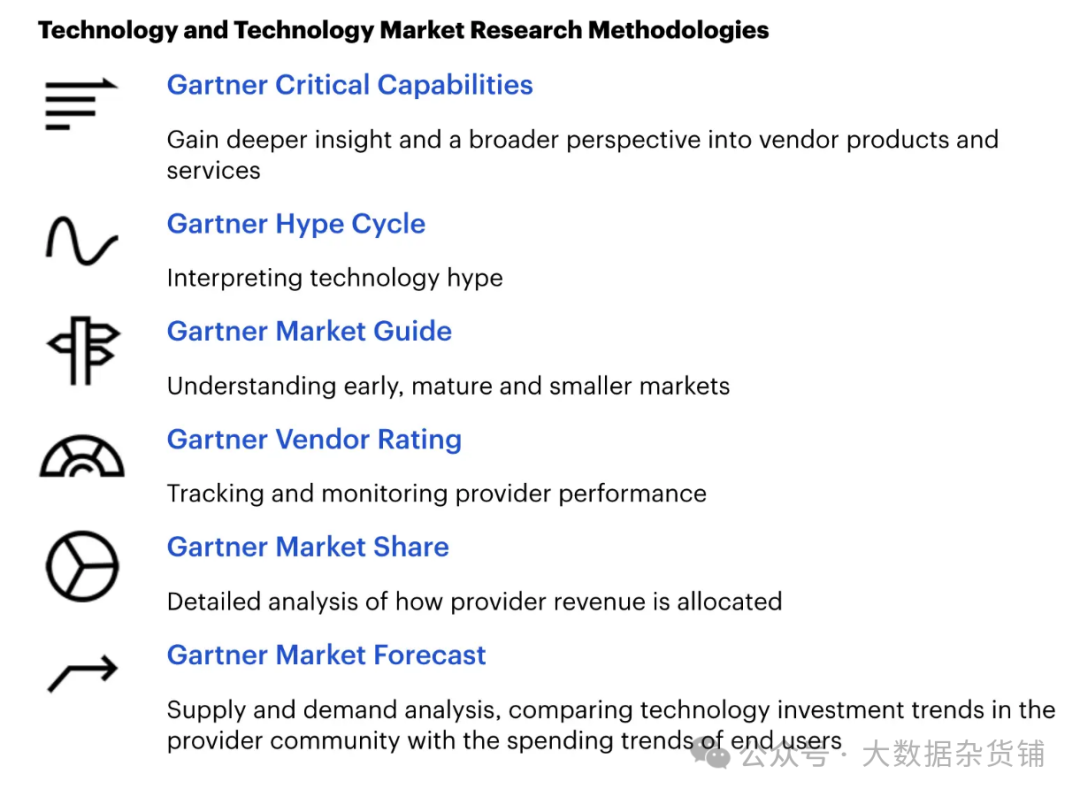 Technology and Technology Market Research Methodologies

Gartner Critical Capabilities

Gain deeper insight and a broader perspective into vendor products and services

Gartner Hype Cycle

Interpreting technology hype

Gartner Market Guide

Understanding early, mature and smaller markets

Gartner Vendor Rating

Tracking and monitoring provider performance

Gartner Market Share

Detailed analysis of how provider revenue is allocated

Gartner Market Forecast

Supply and demand analysis, comparing technology investment trends in the provider community with the spending trends of end users

公众号 · 大数据杂货铺